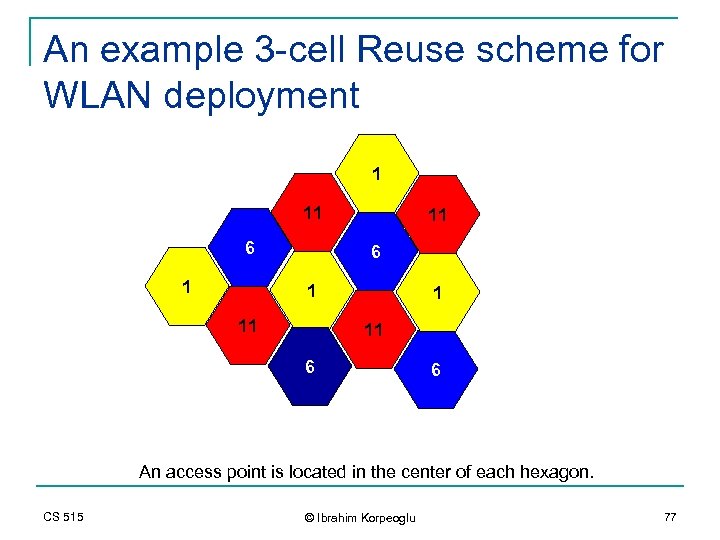 An example 3-cell Reuse scheme for WLAN deployment

1

11

11

6

6

1

1

1

11

11

6

6

An access point is located in the center of each hexagon.

CS 515

© Ibrahim Korpeoglu

77